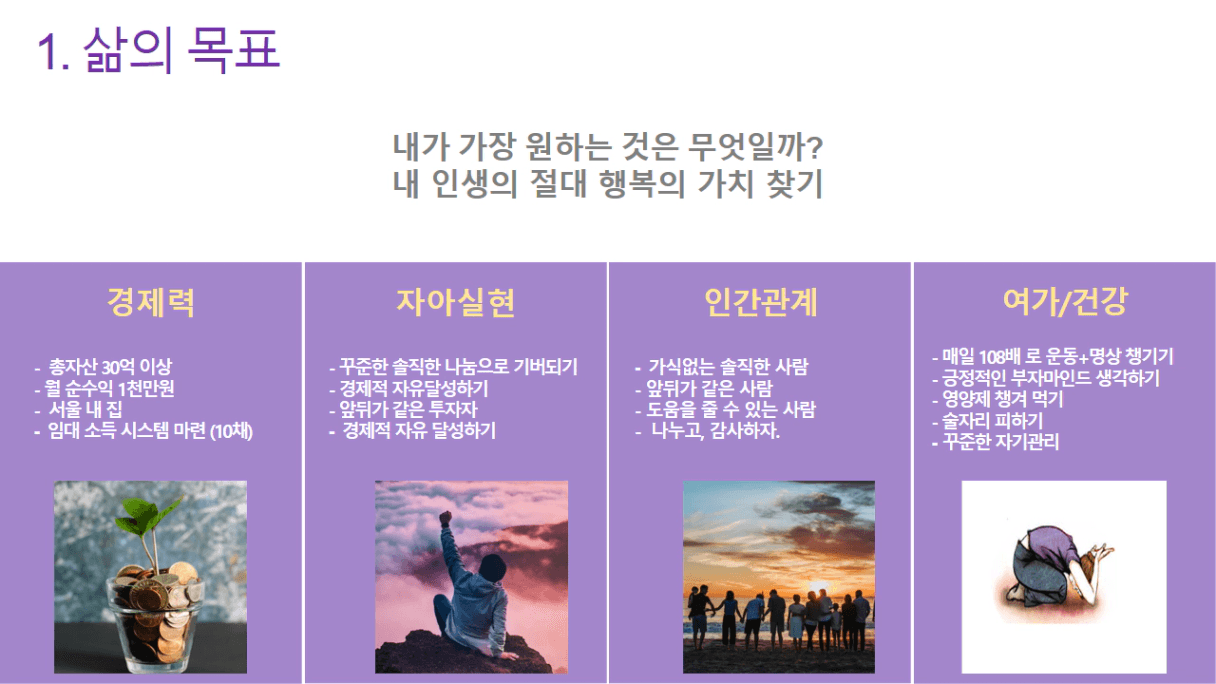 1. 삶의 목표

내가 가장 원하는 것은 무엇일까?
내 인생의 절대 행복의 가치 찾기

경제력

- 총자산 30억 이상
- 월 순수익 1천만원
- 서울 내 집
- 임대 소득 시스템 마련 (10채)

자아실현

- 꾸준한 솔직한 나눔으로 기버되기
- 경제적 자유달성하기
- 앞뒤가 같은 투자자
- 경제적 자유 달성하기

인간관계

- 가식없는 솔직한 사람
- 앞뒤가 같은 사람
- 도움을 줄 수 있는 사람
- 나누고, 감사하자.

여가/건강

- 매일 108배 로 운동+명상 챙기기
- 긍정적인 부자마인드 생각하기
- 영양제 챙겨 먹기
- 술자리 피하기
- 꾸준한 자기관리